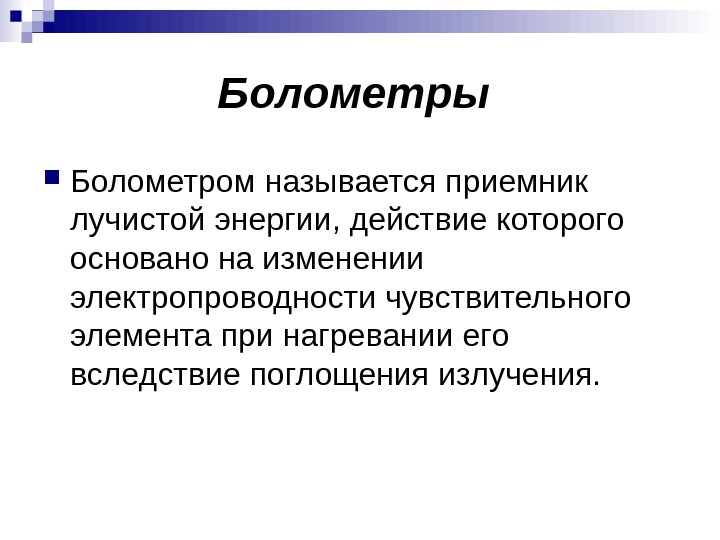 Болометры

Болометром называется приемник лучистой энергии, действие которого основано на изменении электропроводности чувствительного элемента при нагревании его вследствие поглощения излучения.